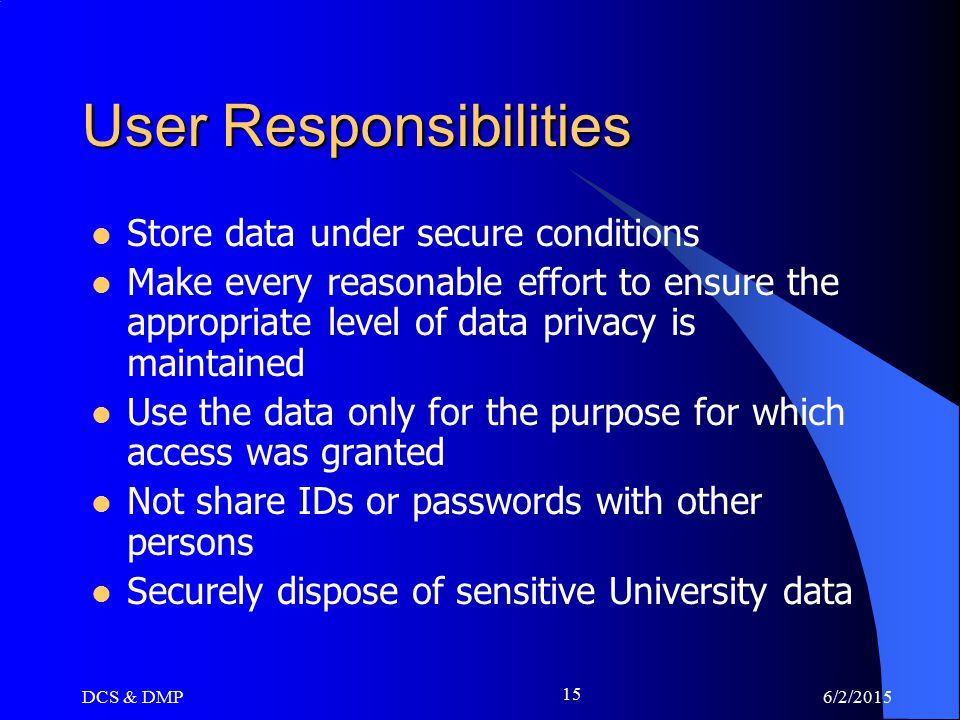 User Responsibilities

- Store data under secure conditions
- Make every reasonable effort to ensure the appropriate level of data privacy is maintained
- Use the data only for the purpose for which access was granted
- Not share IDs or passwords with other persons
- Securely dispose of sensitive University data

DCS & DMP

15

6/2/2015